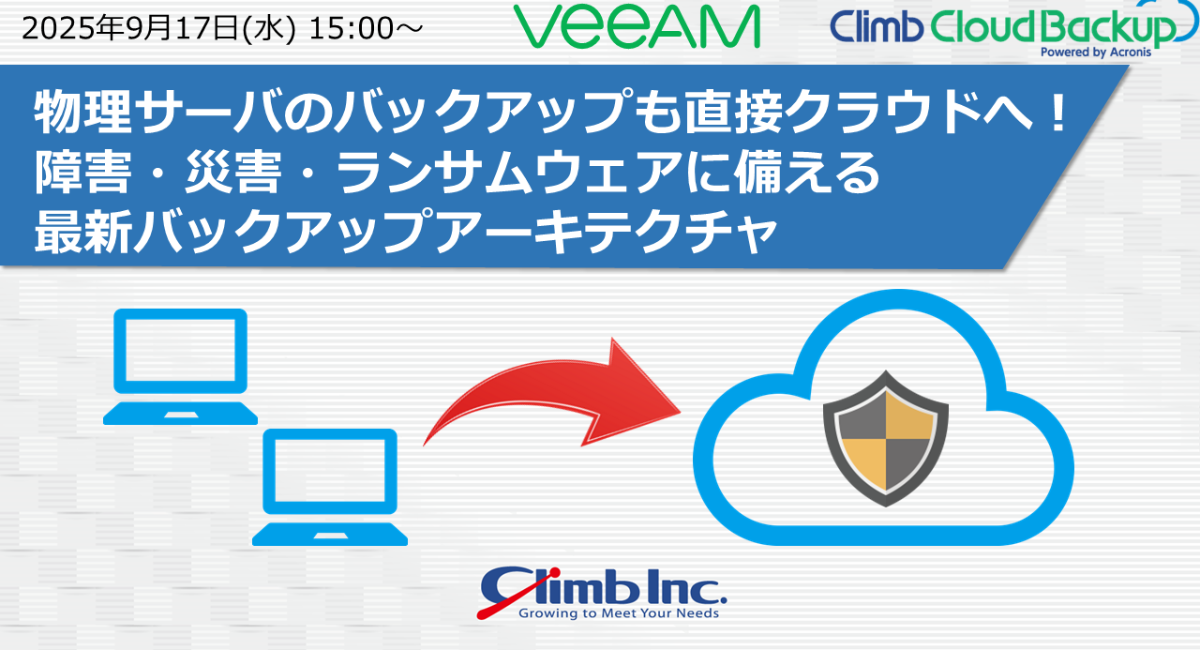 2025年9月17日(水) 15:00～

veeAM

Climb Cloud Backup
Powered by Acronis

物理サーバのバックアップも直接クラウドへ！
障害・災害・ランサムウェアに備える
最新バックアップアーキテクチャ

Climb Inc.
Growing to Meet Your Needs